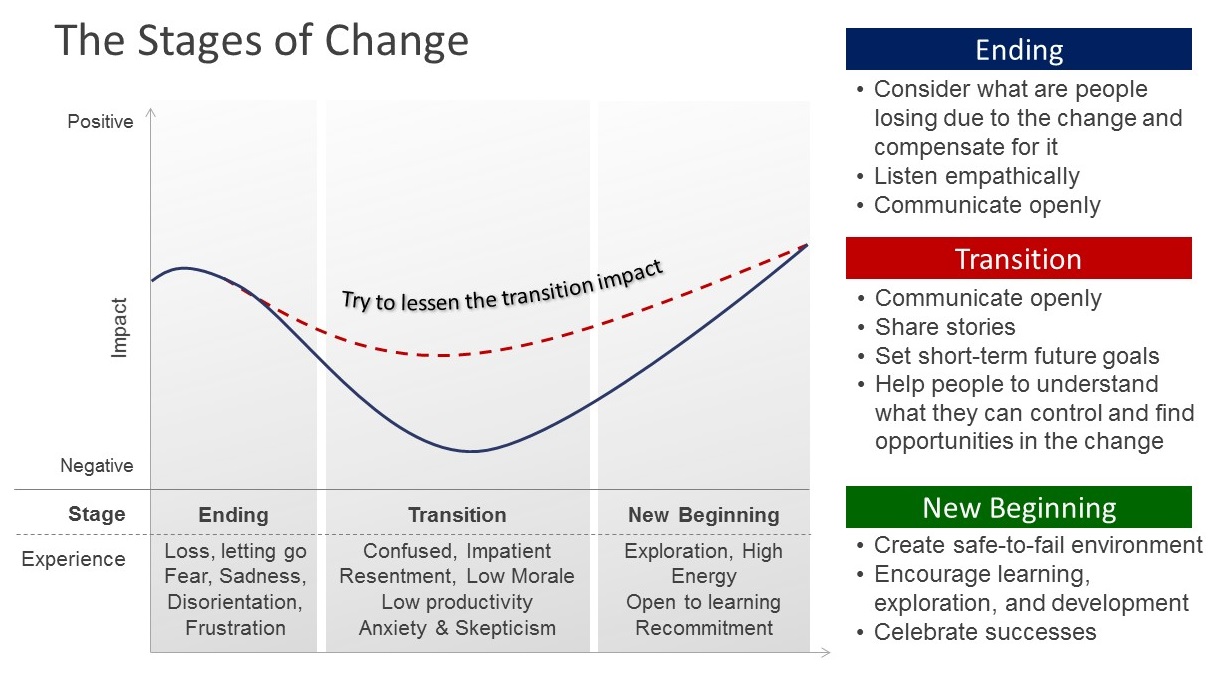 The Stages of Change

Positive

Impact

Negative

Try to lessen the transition impact

| Stage | Ending | Transition | New Beginning |
|---|---|---|---|
| Experience | Loss, letting go Fear, Sadness, Disorientation, Frustration | Confused, Impatient Resentment, Low Morale Low productivity Anxiety & Skepticism | Exploration, High Energy Open to learning Recommitment |

Ending
• Consider what are people losing due to the change and compensate for it
• Listen empathically
• Communicate openly

Transition
• Communicate openly
• Share stories
• Set short-term future goals
• Help people to understand what they can control and find opportunities in the change

New Beginning
• Create safe-to-fail environment
• Encourage learning, exploration, and development
• Celebrate successes